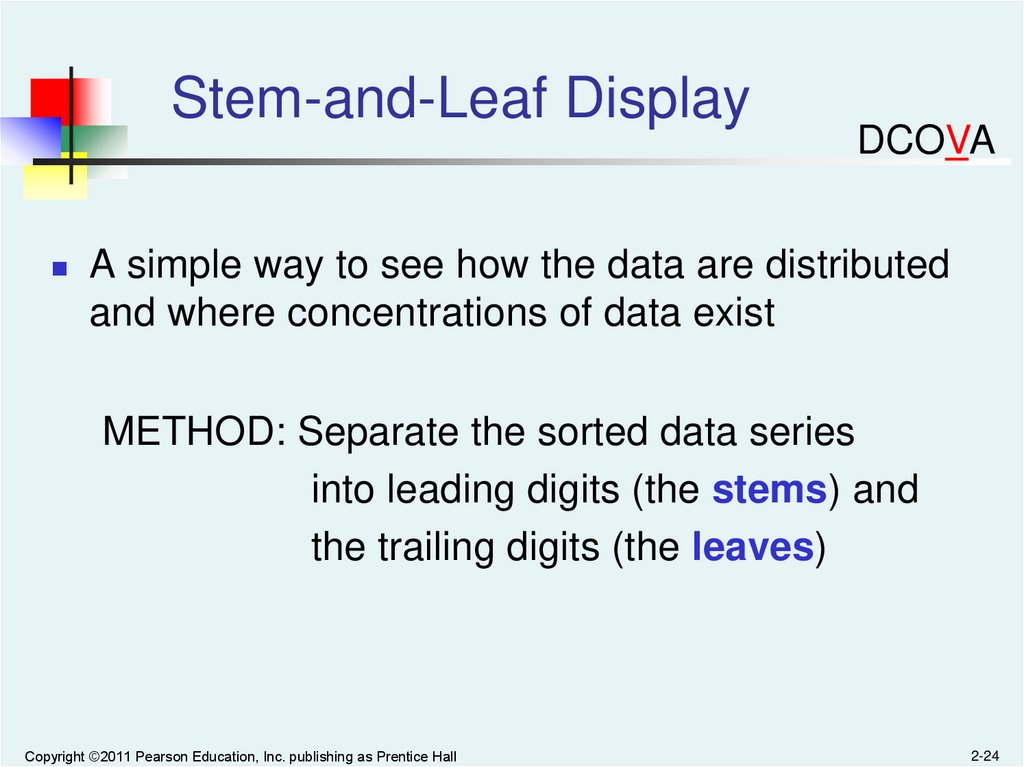 Stem-and-Leaf Display

DCOVA

A simple way to see how the data are distributed and where concentrations of data exist

METHOD: Separate the sorted data series into leading digits (the stems) and the trailing digits (the leaves)

Copyright ©2011 Pearson Education, Inc. publishing as Prentice Hall

2-24